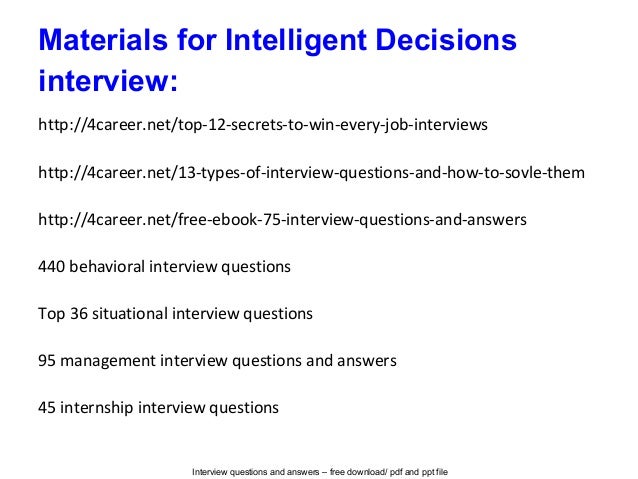 Materials for Intelligent Decisions interview:

http://4career.net/top-12-secrets-to-win-every-job-interviews

http://4career.net/13-types-of-interview-questions-and-how-to-sovle-them

http://4career.net/free-ebook-75-interview-questions-and-answers

440 behavioral interview questions

Top 36 situational interview questions

95 management interview questions and answers

45 internship interview questions

Interview questions and answers – free download/ pdf and ppt file